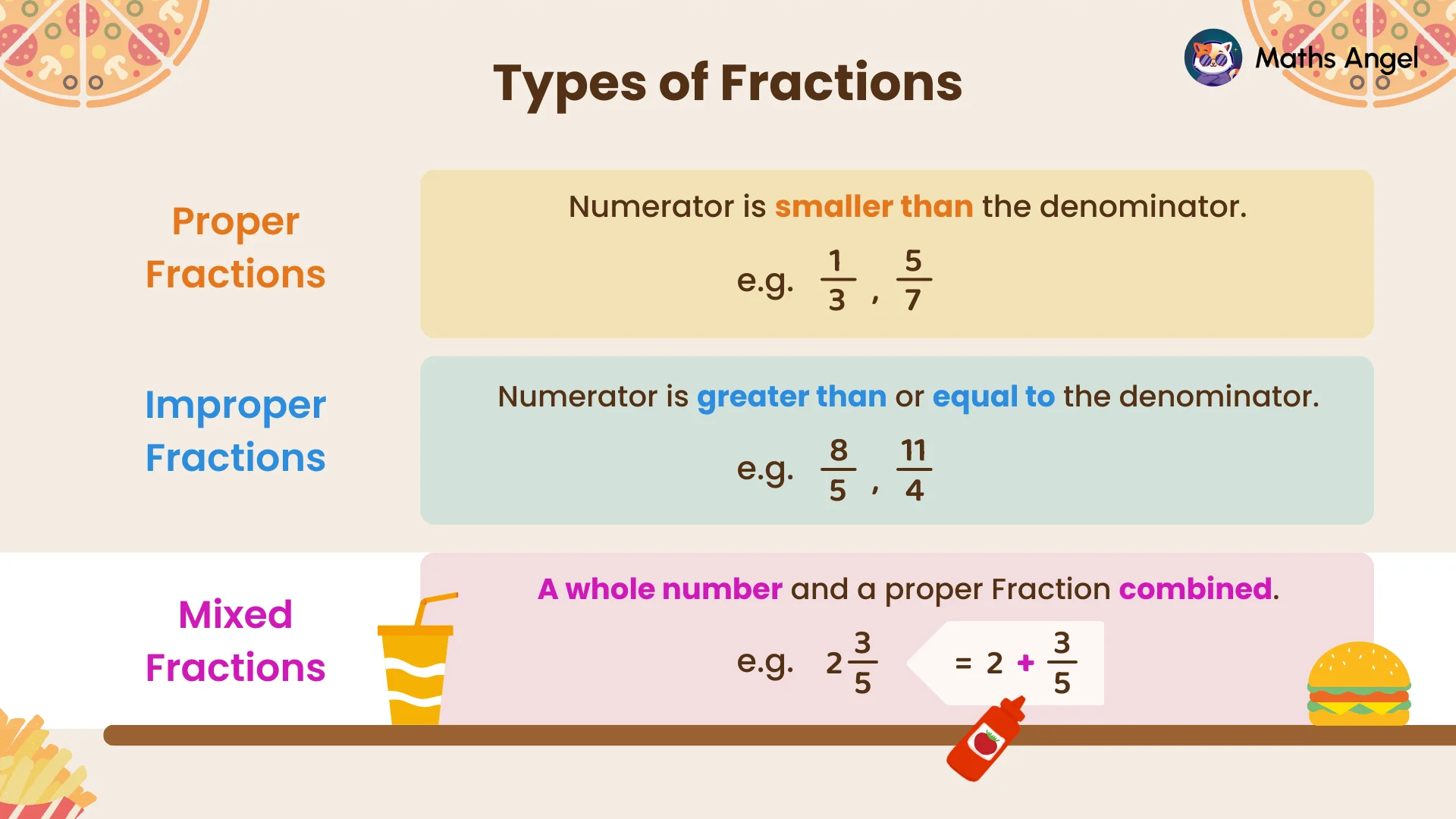 Types of Fractions

Maths Angel

Proper Fractions

Numerator is smaller than the denominator.

e.g. $\frac{1}{3}$ , $\frac{5}{7}$

Improper Fractions

Numerator is greater than or equal to the denominator.

e.g. $\frac{8}{5}$ , $\frac{11}{4}$

Mixed Fractions

A whole number and a proper Fraction combined.

e.g. $2\frac{3}{5}$ $= 2 + \frac{3}{5}$